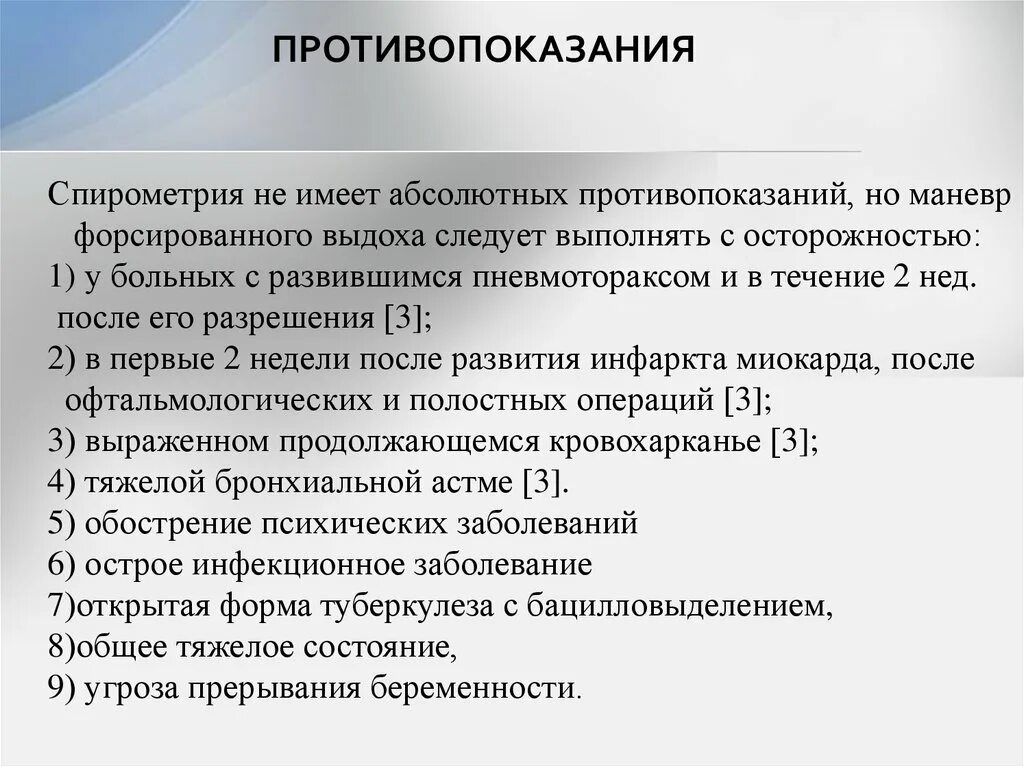 ПРОТИВОПОКАЗАНИЯ

Спирометрия не имеет абсолютных противопоказаний, но маневр форсированного выдоха следует выполнять с осторожностью:
1) у больных с развившимся пневмотораксом и в течение 2 нед. после его разрешения [3];
2) в первые 2 недели после развития инфаркта миокарда, после офтальмологических и полостных операций [3];
3) выраженном продолжающемся кровохарканье [3];
4) тяжелой бронхиальной астме [3].
5) обострение психических заболеваний
6) острое инфекционное заболевание
7)открытая форма туберкулеза с бацилловыделением,
8)общее тяжелое состояние,
9) угроза прерывания беременности.